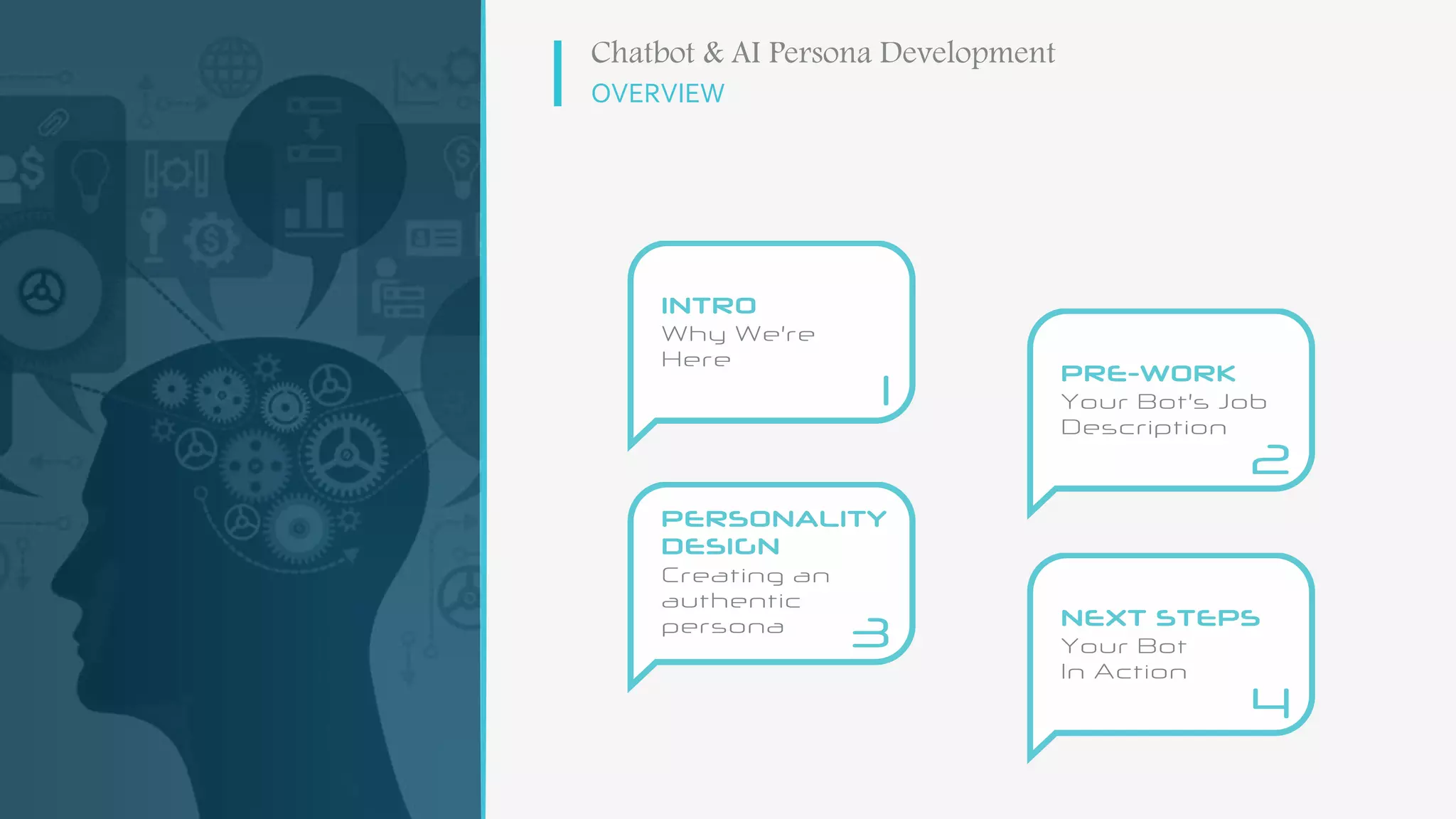 Chatbot & AI Persona Development
OVERVIEW

INTRO
Why We're Here
1

PRE-WORK
Your Bot's Job Description
2

PERSONALITY DESIGN
Creating an authentic persona
3

NEXT STEPS
Your Bot In Action
4